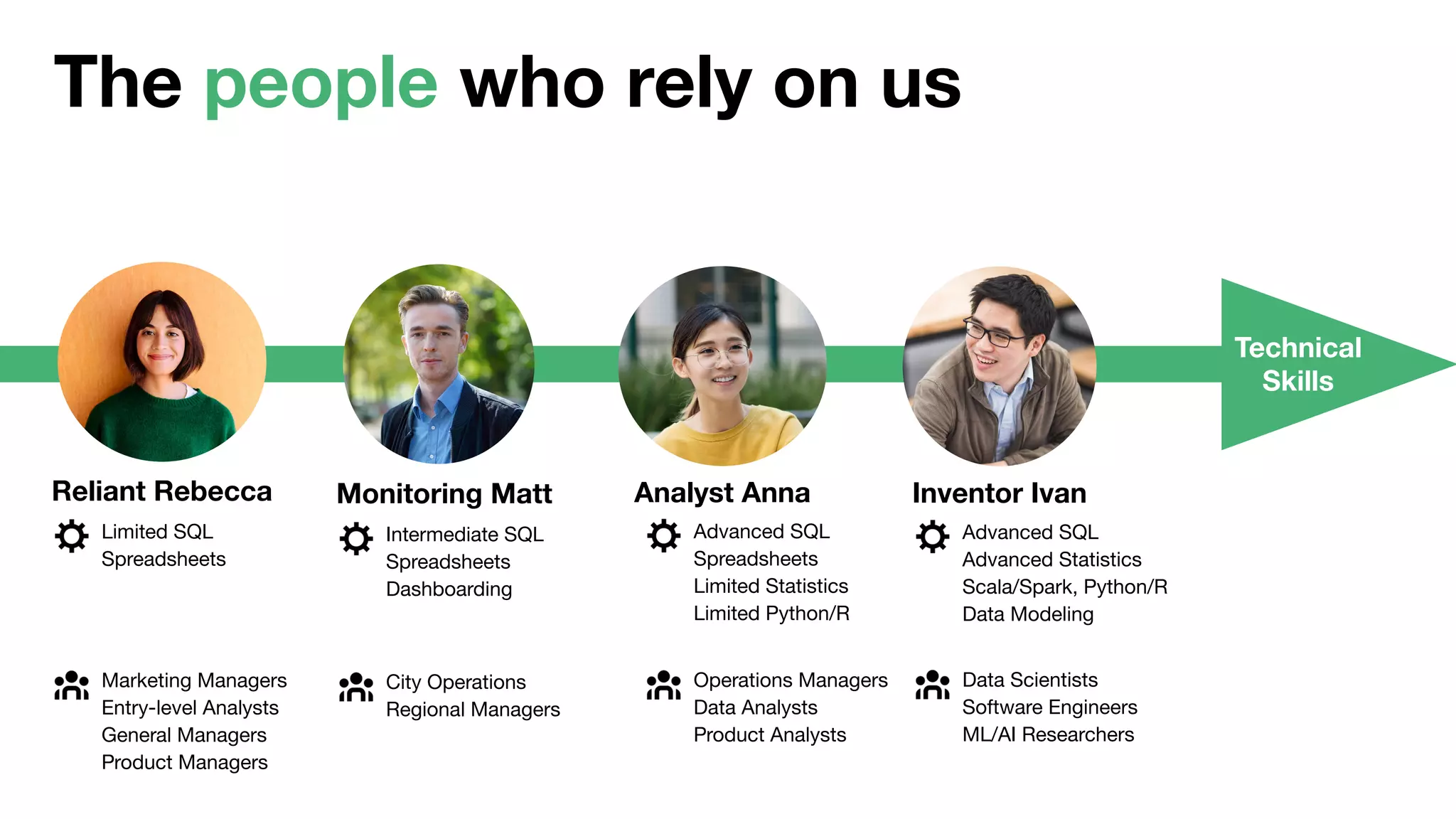 The people who rely on us

Technical Skills

Reliant Rebecca

Limited SQL
Spreadsheets

Marketing Managers
Entry-level Analysts
General Managers
Product Managers

Monitoring Matt

Intermediate SQL
Spreadsheets
Dashboarding

City Operations
Regional Managers

Analyst Anna

Advanced SQL
Spreadsheets
Limited Statistics
Limited Python/R

Operations Managers
Data Analysts
Product Analysts

Inventor Ivan

Advanced SQL
Advanced Statistics
Scala/Spark, Python/R
Data Modeling

Data Scientists
Software Engineers
ML/AI Researchers